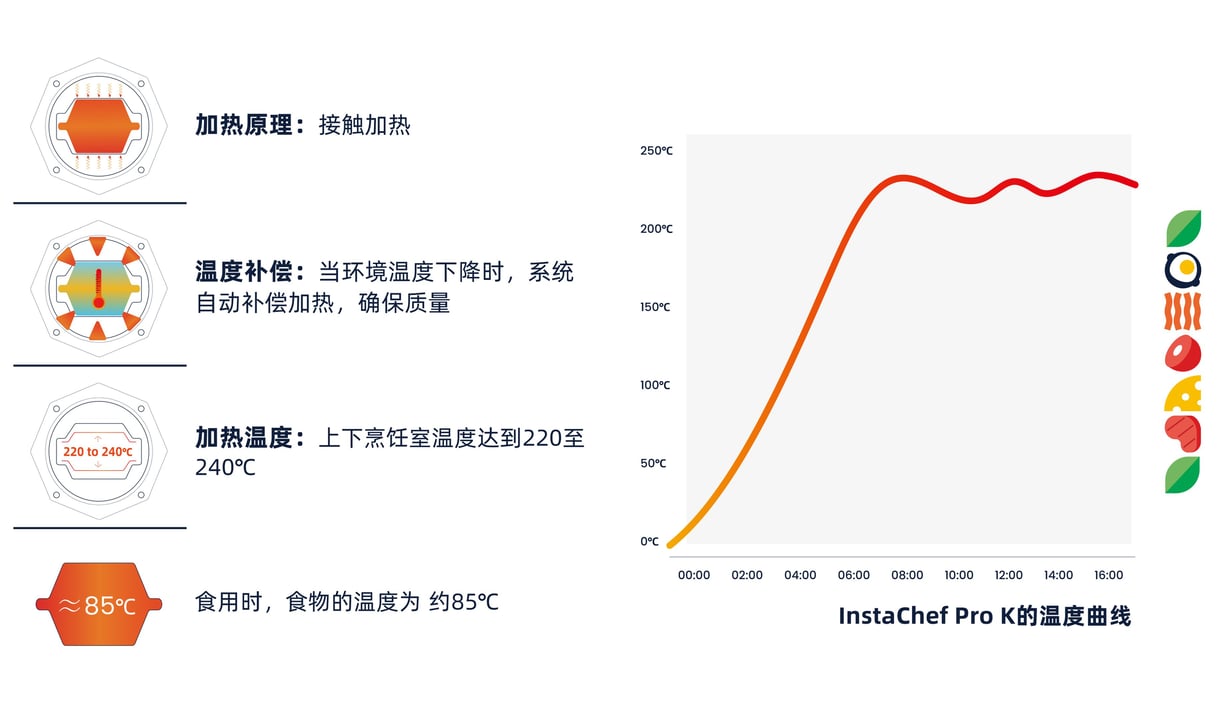 加热原理：接触加热

温度补偿：当环境温度下降时，系统自动补偿加热，确保质量

220 to 240℃

加热温度：上下烹饪室温度达到220至240℃

≈85℃

食用时，食物的温度为 约85℃

250℃
200℃
150℃
100℃
50℃
0℃

00:00 02:00 04:00 06:00 08:00 10:00 12:00 14:00 16:00

InstaChef Pro K的温度曲线